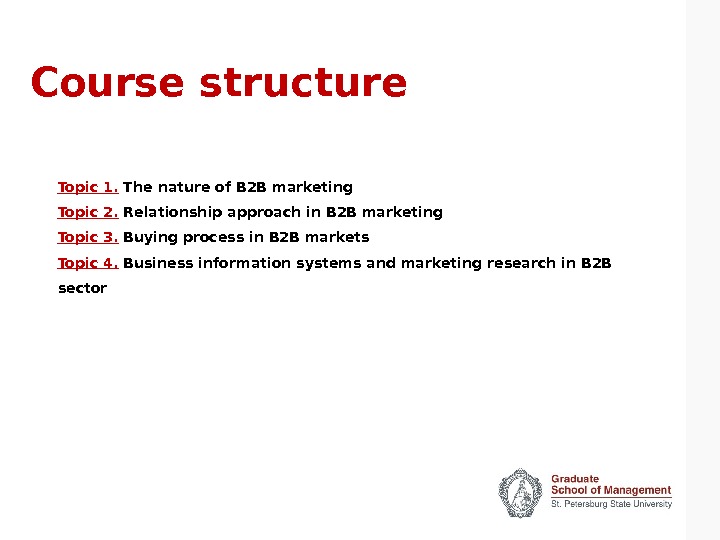 Course structure

Topic 1. The nature of B2B marketing
Topic 2. Relationship approach in B2B marketing
Topic 3. Buying process in B2B markets
Topic 4. Business information systems and marketing research in B2B sector

Graduate
School of Management
St. Petersburg State University